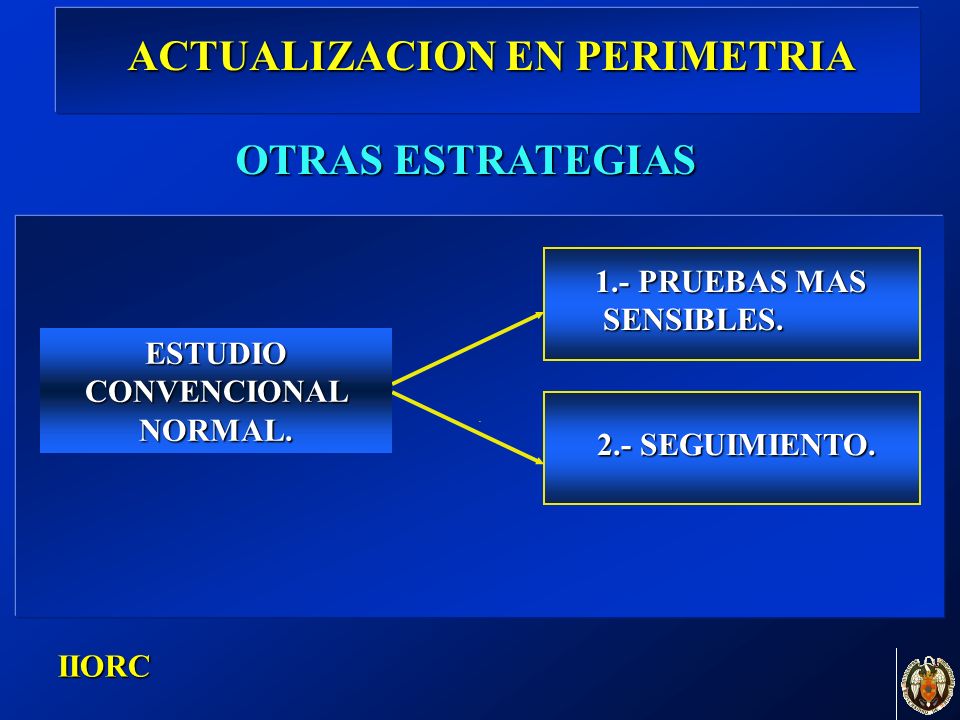 ACTUALIZACION EN PERIMETRIA

OTRAS ESTRATEGIAS

ESTUDIO CONVENCIONAL NORMAL.

1.- PRUEBAS MAS SENSIBLES.

2.- SEGUIMIENTO.

IIORC